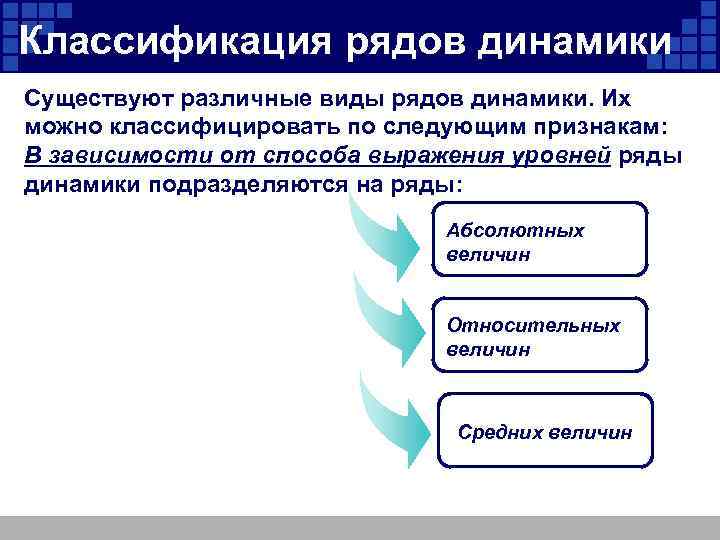 Классификация рядов динамики

Существуют различные виды рядов динамики. Их можно классифицировать по следующим признакам: В зависимости от способа выражения уровней ряды динамики подразделяются на ряды:

Абсолютных величин

Относительных величин

Средних величин